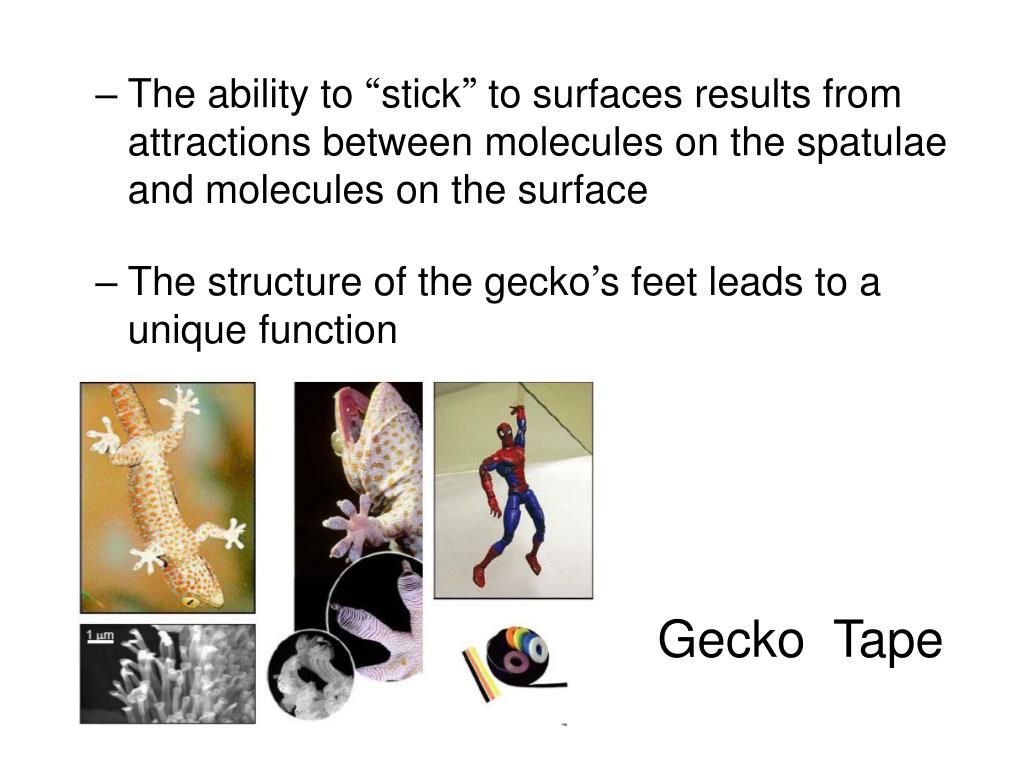 – The ability to “stick” to surfaces results from attractions between molecules on the spatulae and molecules on the surface

– The structure of the gecko’s feet leads to a unique function

1 µm

Gecko Tape